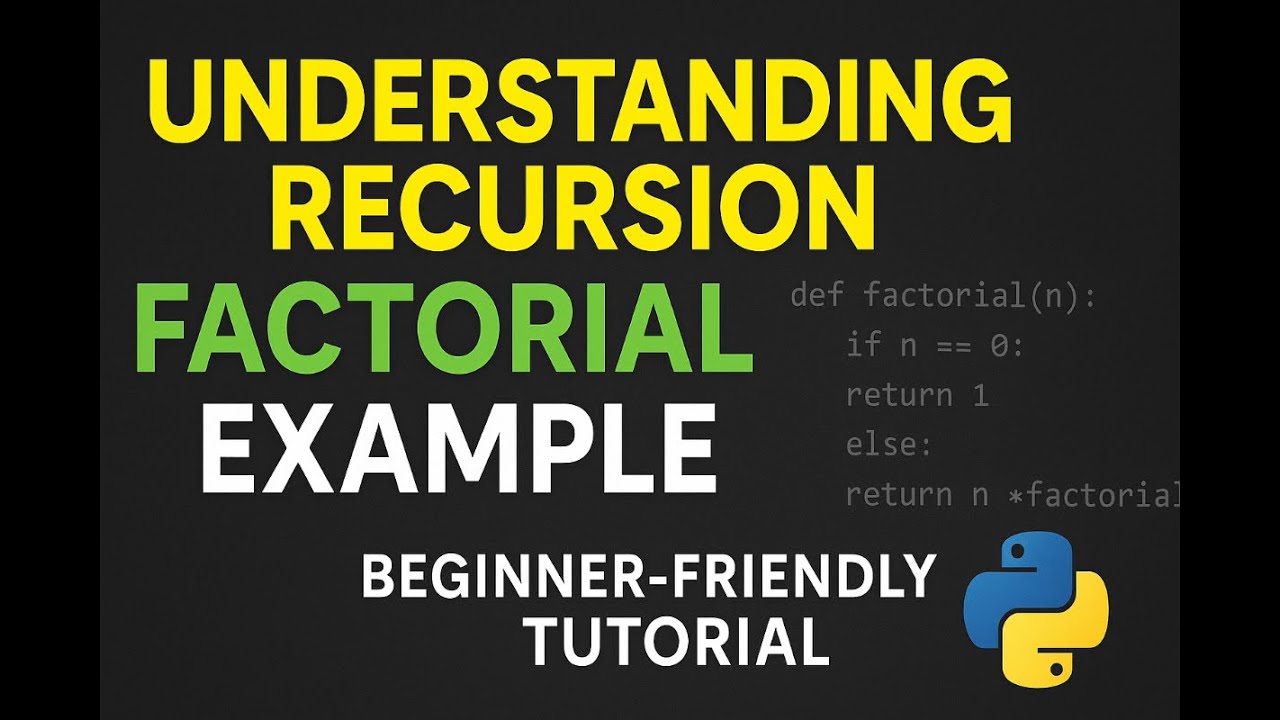 UNDERSTANDING RECURSION
FACTORIAL
EXAMPLE

def factorial(n):
    if n == 0:
    return 1
    else:
    return n *factorial

BEGINNER-FRIENDLY
TUTORIAL